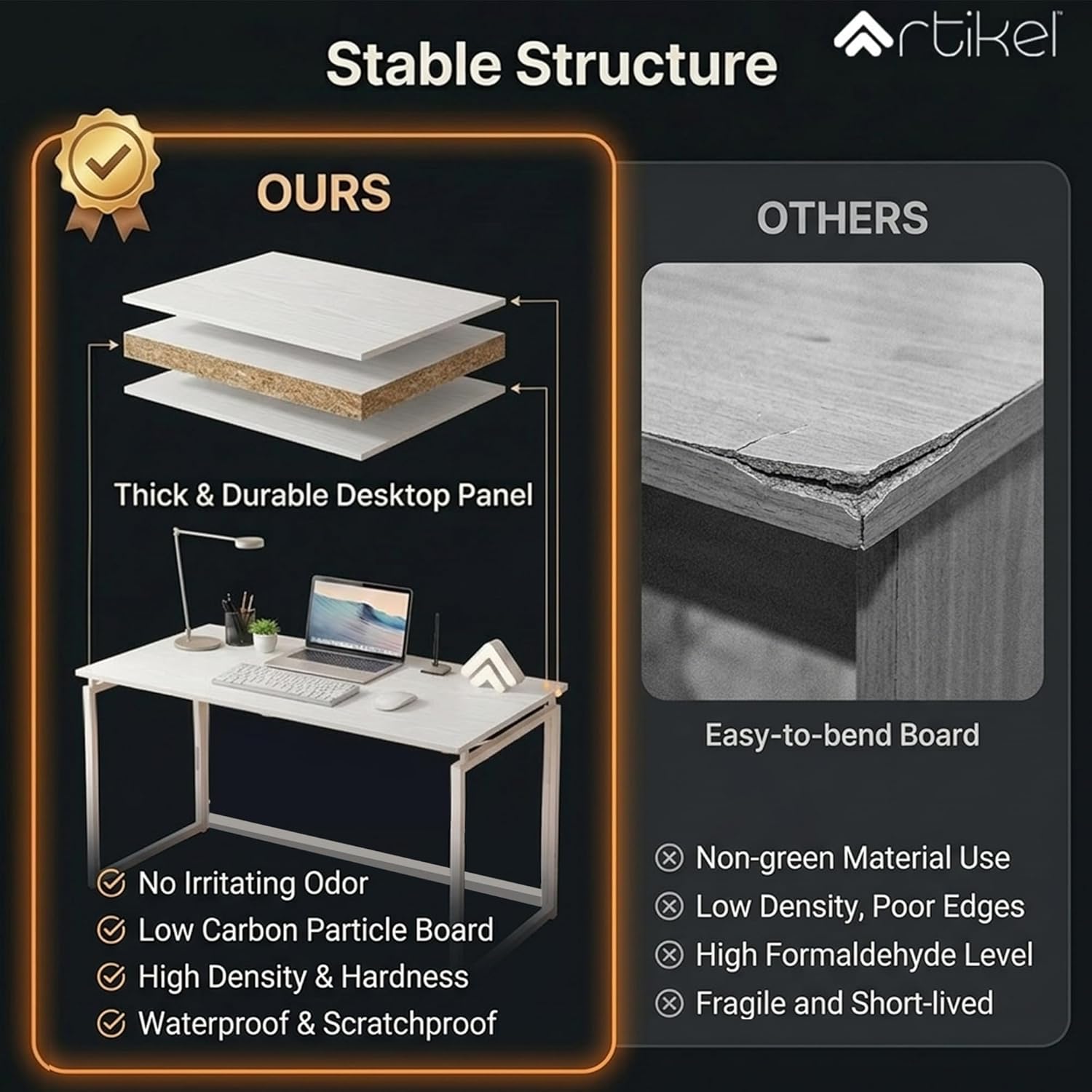 Stable Structure

Artikel

OURS

Thick & Durable Desktop Panel

No Irritating Odor
Low Carbon Particle Board
High Density & Hardness
Waterproof & Scratchproof

OTHERS

Easy-to-bend Board

Non-green Material Use
Low Density, Poor Edges
High Formaldehyde Level
Fragile and Short-lived